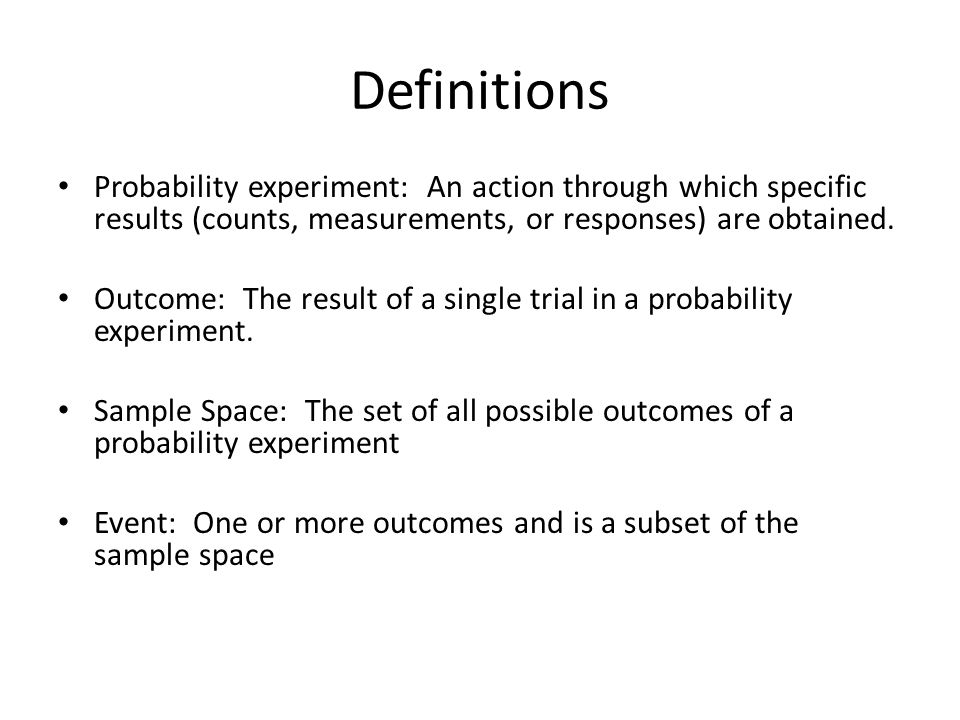 Definitions

• Probability experiment: An action through which specific results (counts, measurements, or responses) are obtained.

• Outcome: The result of a single trial in a probability experiment.

• Sample Space: The set of all possible outcomes of a probability experiment

• Event: One or more outcomes and is a subset of the sample space